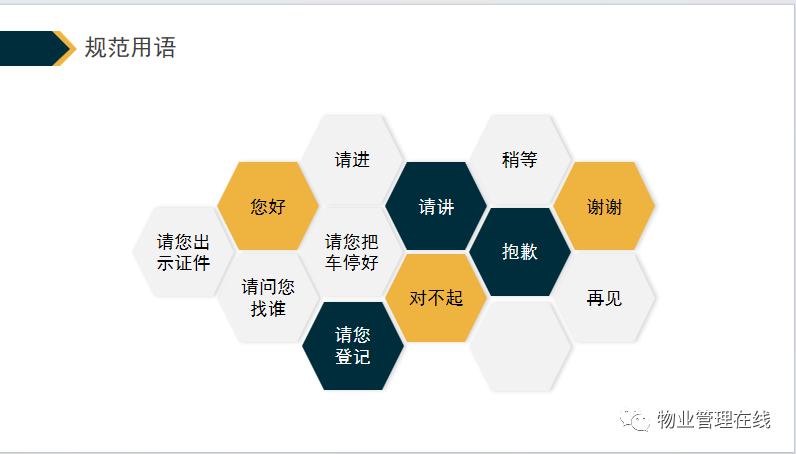 规范用语

请进

稍等

您好

请讲

谢谢

请您出示证件

请您把车停好

抱歉

请问您找谁

对不起

再见

请您登记

物业管理在线